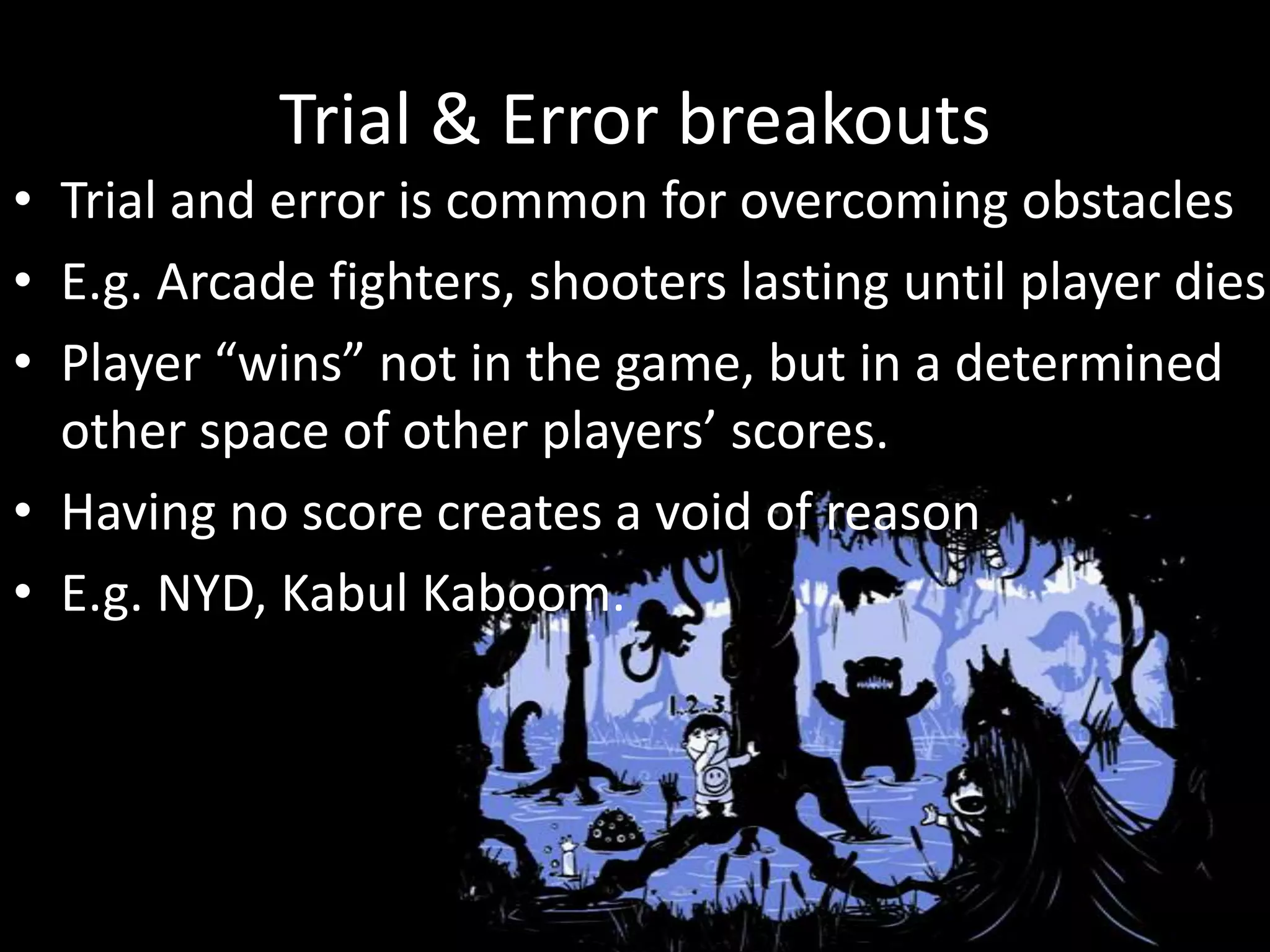 Trial & Error breakouts

• Trial and error is common for overcoming obstacles
• E.g. Arcade fighters, shooters lasting until player dies
• Player “wins” not in the game, but in a determined other space of other players’ scores.
• Having no score creates a void of reason
• E.g. NYD, Kabul Kaboom.

1..2..3..